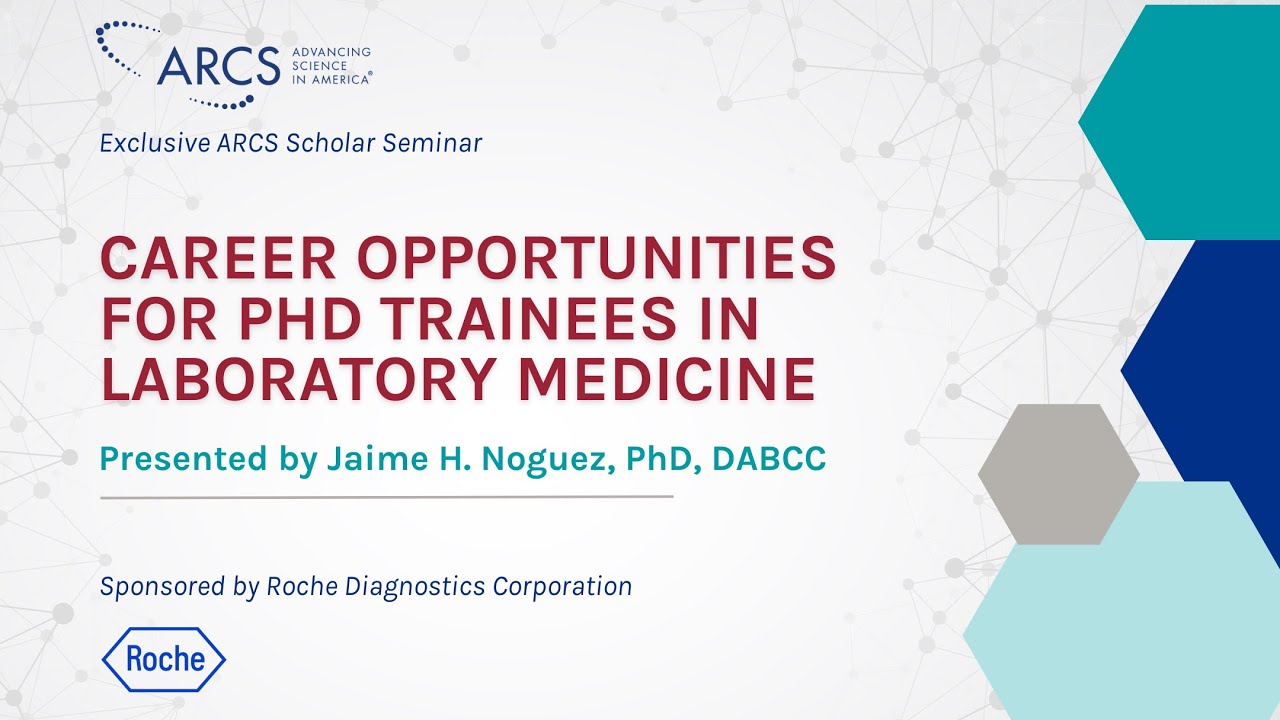 ARCS ADVANCING SCIENCE IN AMERICA®

Exclusive ARCS Scholar Seminar

CAREER OPPORTUNITIES FOR PHD TRAINEES IN LABORATORY MEDICINE

Presented by Jaime H. Noguez, PhD, DABCC

Sponsored by Roche Diagnostics Corporation

Roche